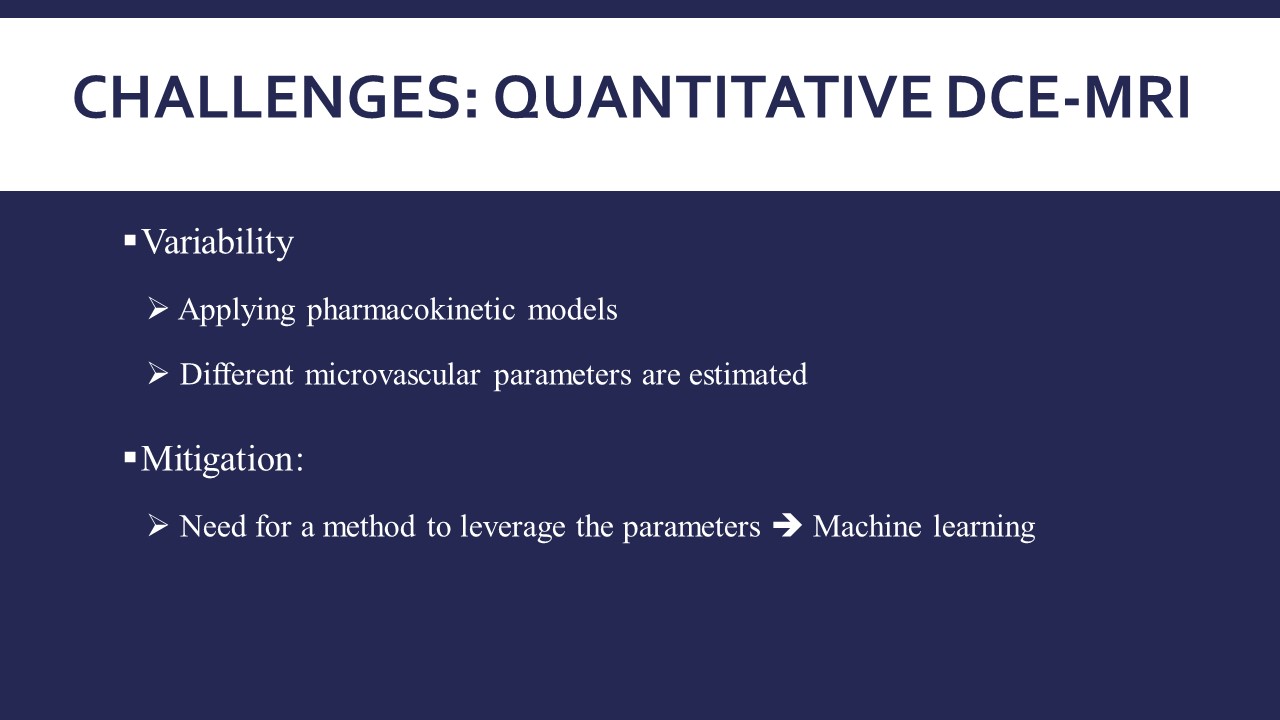 CHALLENGES: QUANTITATIVE DCE-MRI

▪ Variability

➢ Applying pharmacokinetic models

➢ Different microvascular parameters are estimated

▪ Mitigation:

➢ Need for a method to leverage the parameters ➔ Machine learning